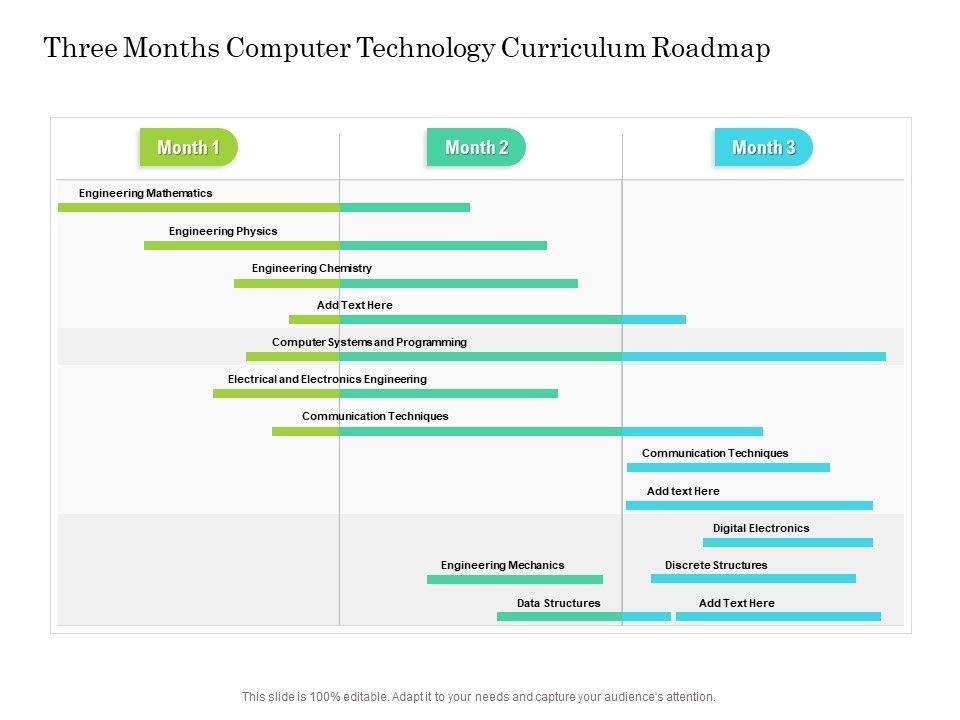 Three Months Computer Technology Curriculum Roadmap

Month 1

Month 2

Month 3

Engineering Mathematics

Engineering Physics

Engineering Chemistry

Add Text Here

Computer Systems and Programming

Electrical and Electronics Engineering

Communication Techniques

Communication Techniques

Add text Here

Digital Electronics

Engineering Mechanics

Discrete Structures

Data Structures

Add Text Here

This slide is 100% editable. Adapt it to your needs and capture your audience's attention.